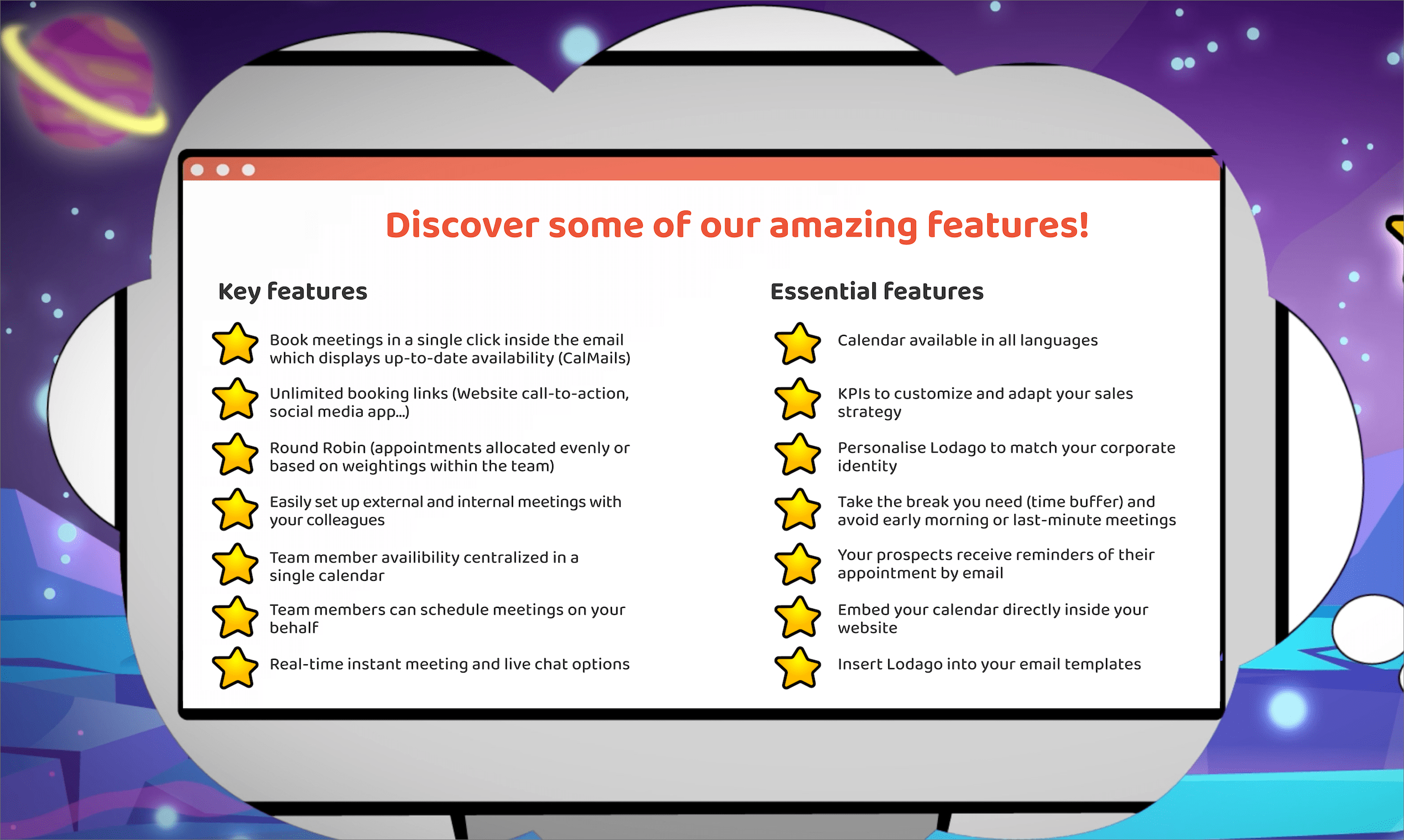 Discover some of our amazing features!

Key features

Book meetings in a single click inside the email which displays up-to-date availability (CalMails)

Unlimited booking links (Website call-to-action, social media app...)

Round Robin (appointments allocated evenly or based on weightings within the team)

Easily set up external and internal meetings with your colleagues

Team member availibility centralized in a single calendar

Team members can schedule meetings on your behalf

Real-time instant meeting and live chat options

Essential features

Calendar available in all languages

KPIs to customize and adapt your sales strategy

Personalise Lodago to match your corporate identity

Take the break you need (time buffer) and avoid early morning or last-minute meetings

Your prospects receive reminders of their appointment by email

Embed your calendar directly inside your website

Insert Lodago into your email templates